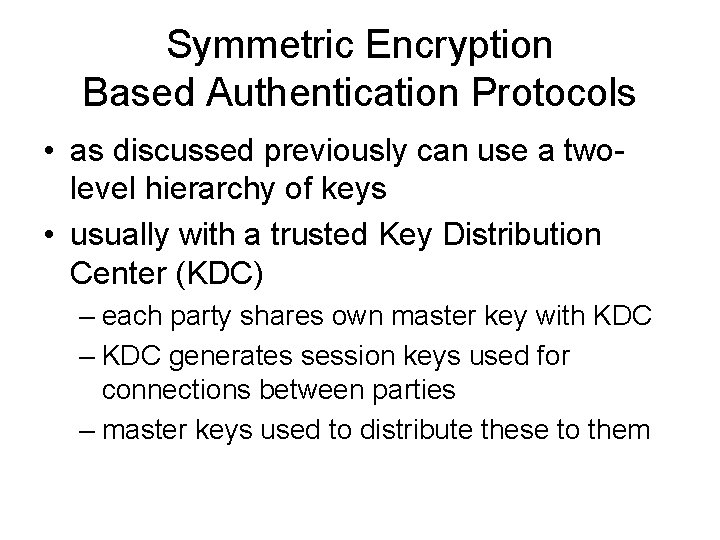 Symmetric Encryption
Based Authentication Protocols

• as discussed previously can use a two-level hierarchy of keys
• usually with a trusted Key Distribution Center (KDC)
– each party shares own master key with KDC
– KDC generates session keys used for connections between parties
– master keys used to distribute these to them